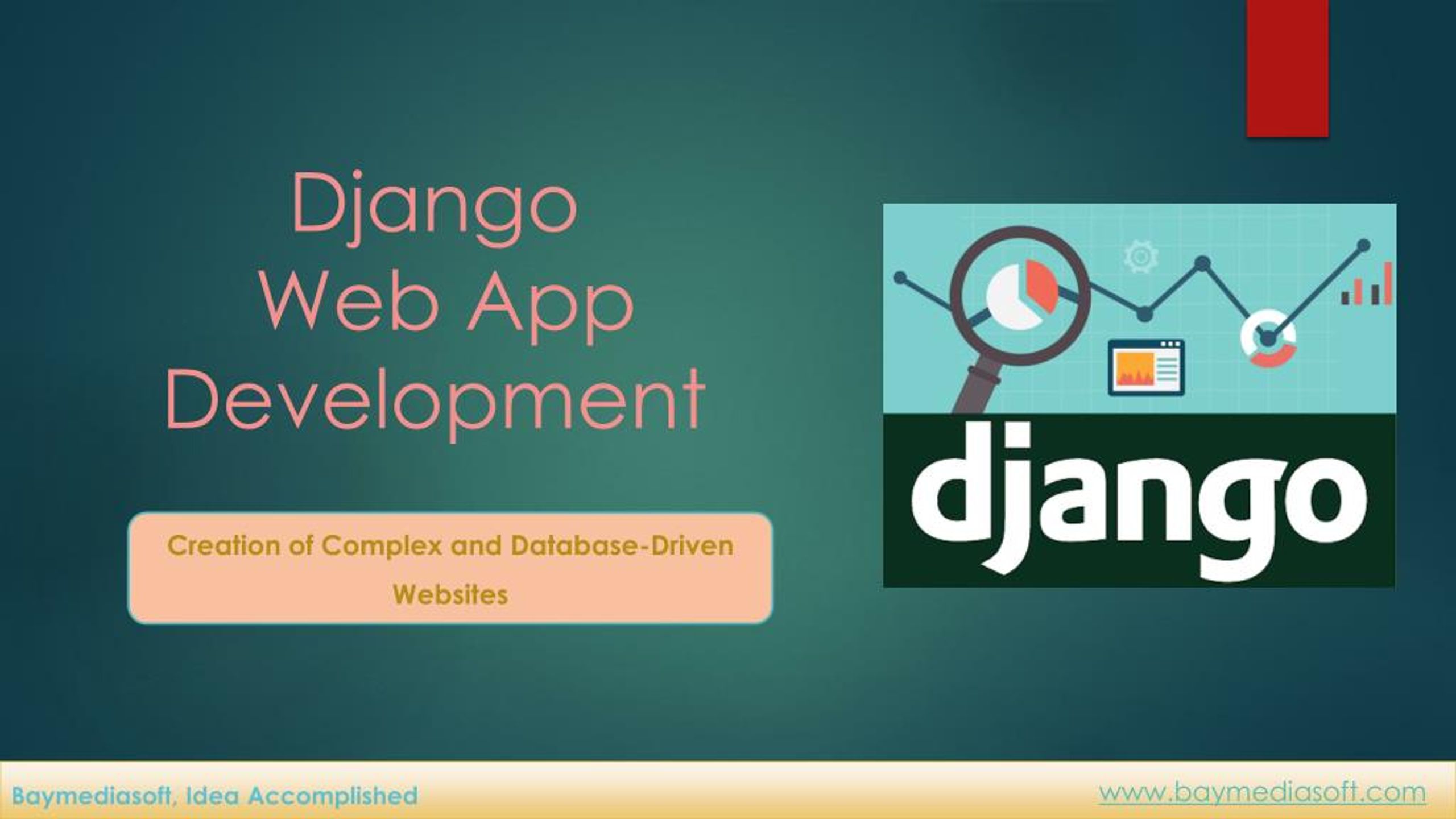 Django
Web App
Development

Creation of Complex and Database-Driven Websites

django

Baymediasoft, Idea Accomplished

www.baymediasoft.com